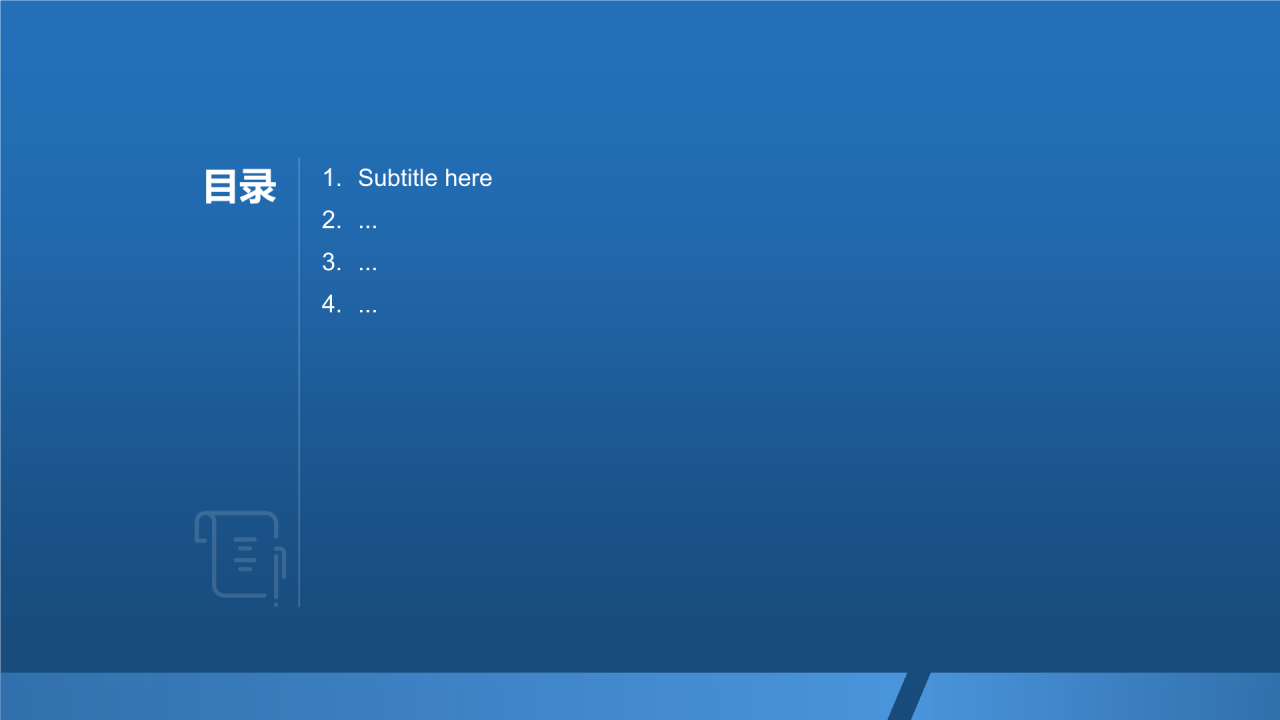 目录

1. Subtitle here
2. ...
3. ...
4. ...